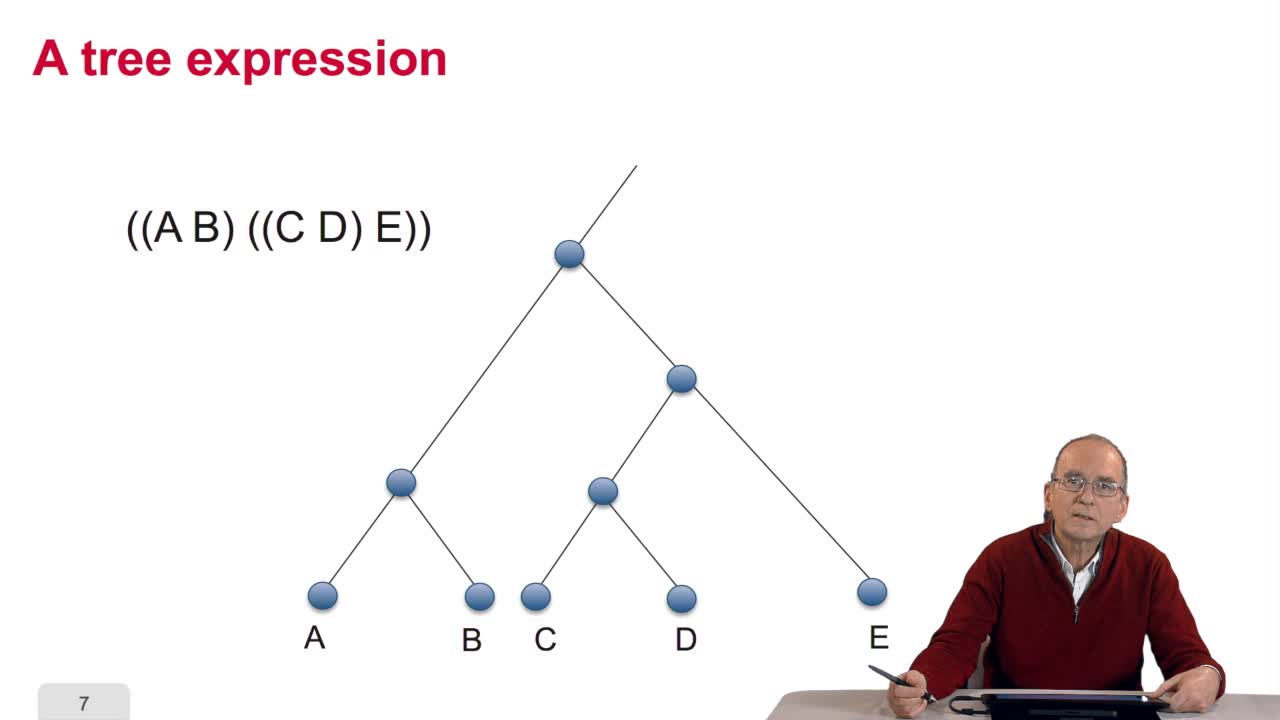 A tree expression

((A B) ((C D) E))

A B C D E

7